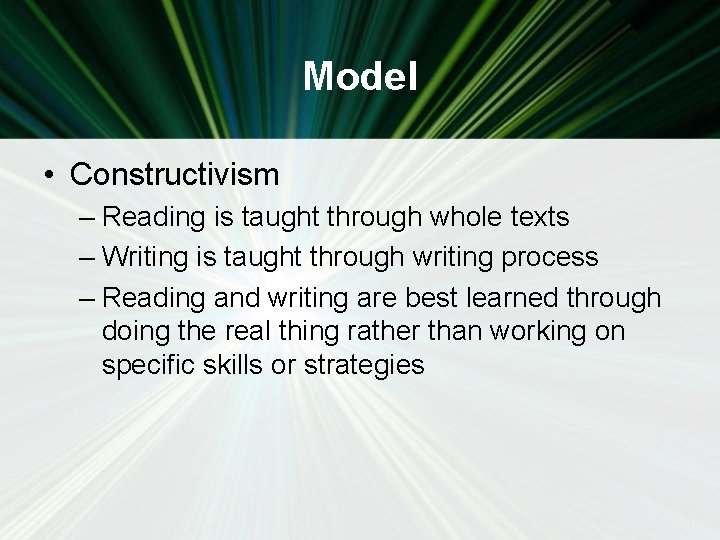 Model

• Constructivism
– Reading is taught through whole texts
– Writing is taught through writing process
– Reading and writing are best learned through doing the real thing rather than working on specific skills or strategies